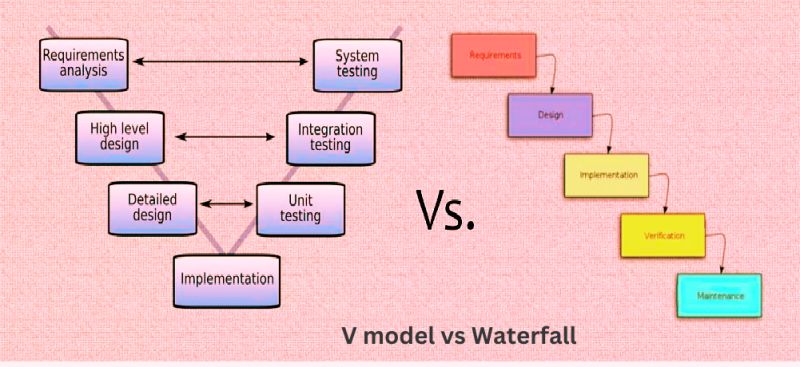 Requirements analysis

System testing

High level design

Integration testing

Detailed design

Unit testing

Implementation

Vs.

Requirements

Design

Implementation

Verification

Maintenance

V model vs Waterfall